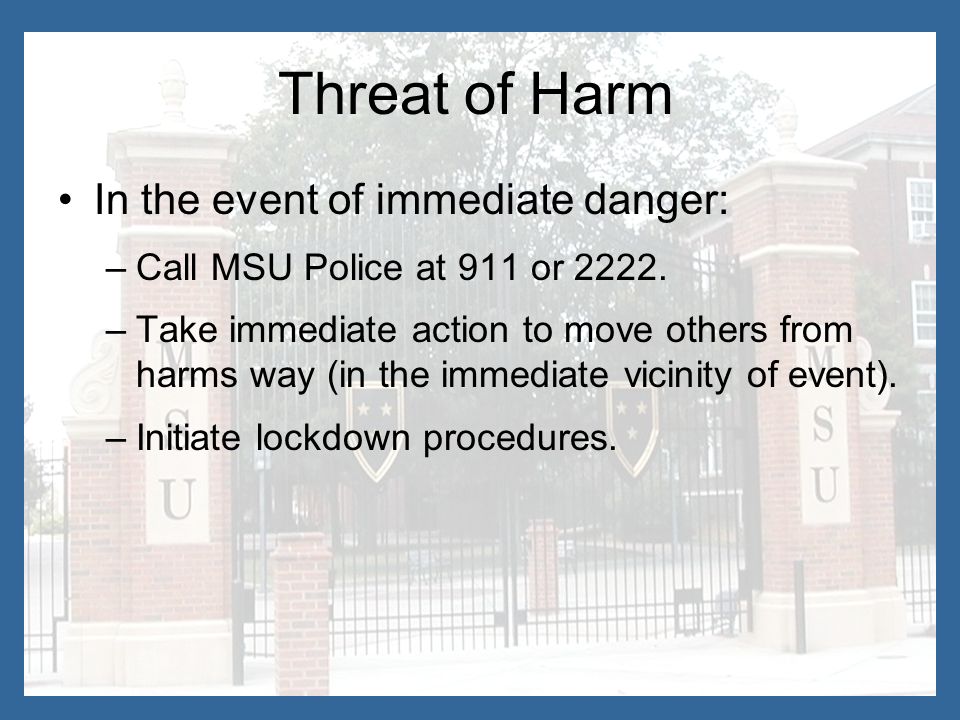 Threat of Harm

• In the event of immediate danger:

– Call MSU Police at 911 or 2222.

– Take immediate action to move others from harms way (in the immediate vicinity of event).

– Initiate lockdown procedures.

M S U

M S U